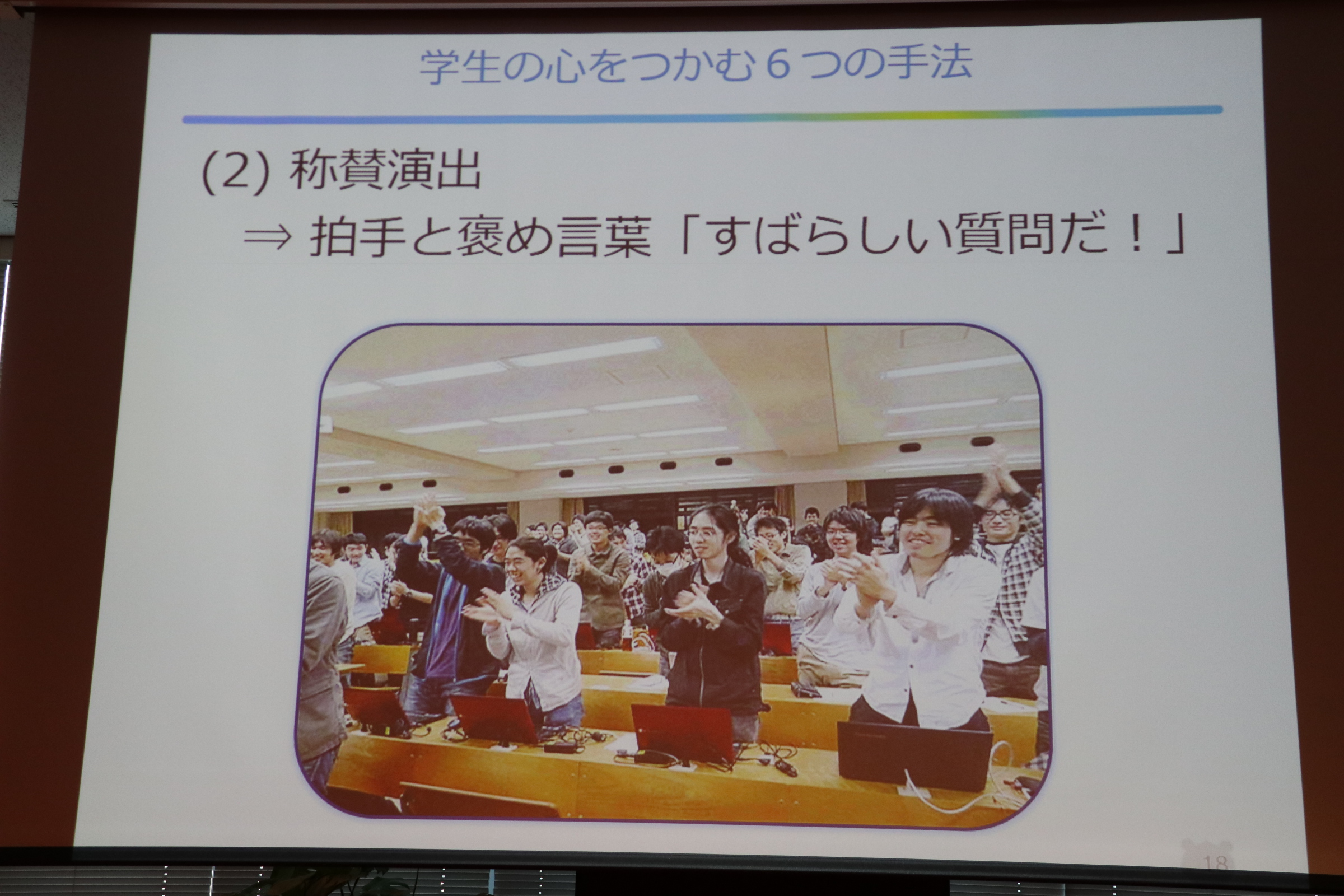 学生の心をつかむ６つの手法

(2) 称賛演出
⇒ 拍手と褒め言葉「すばらしい質問だ！」

18